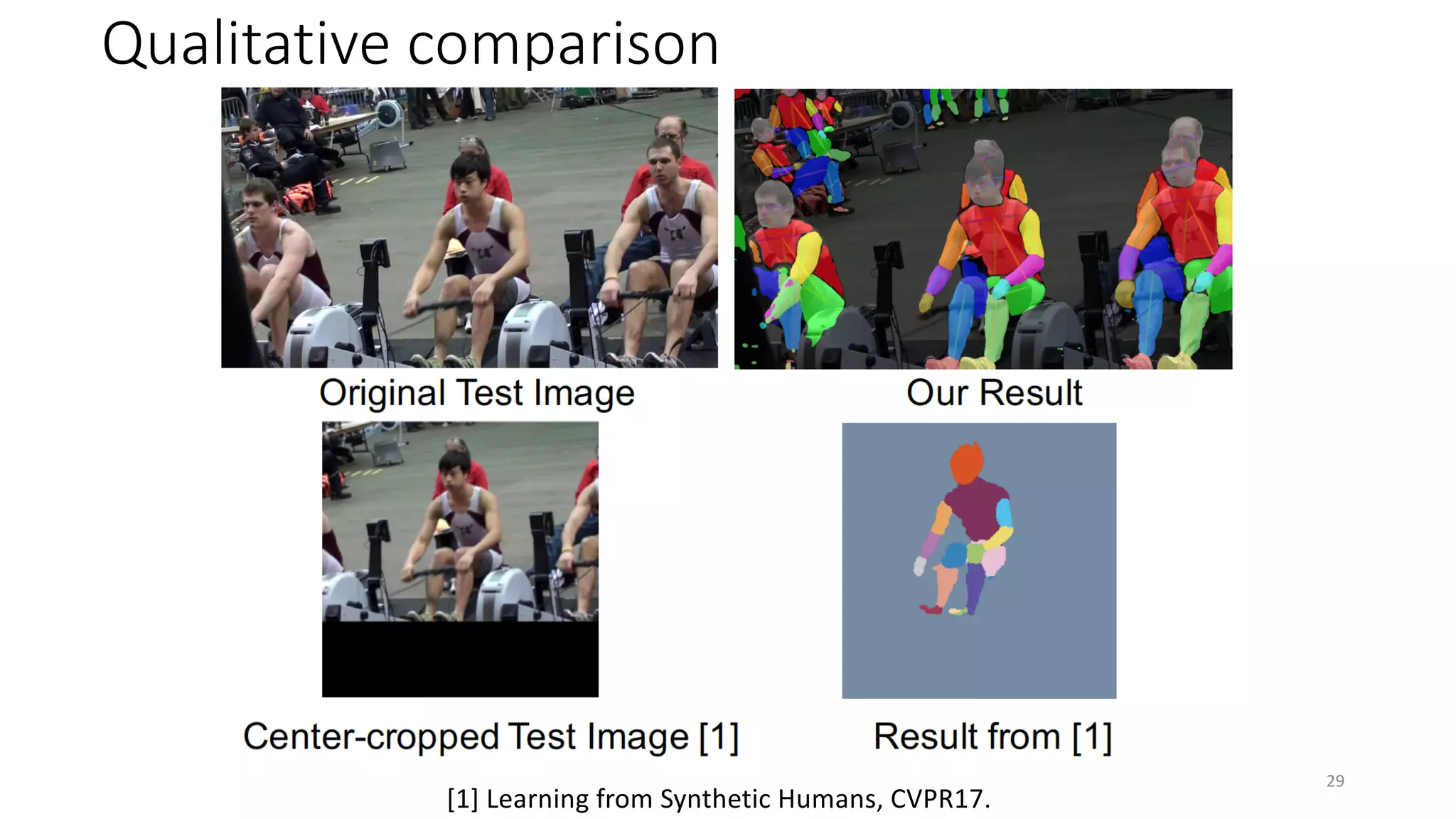 Qualitative comparison

Original Test Image

Our Result

Center-cropped Test Image [1]

Result from [1]

29

[1] Learning from Synthetic Humans, CVPR17.